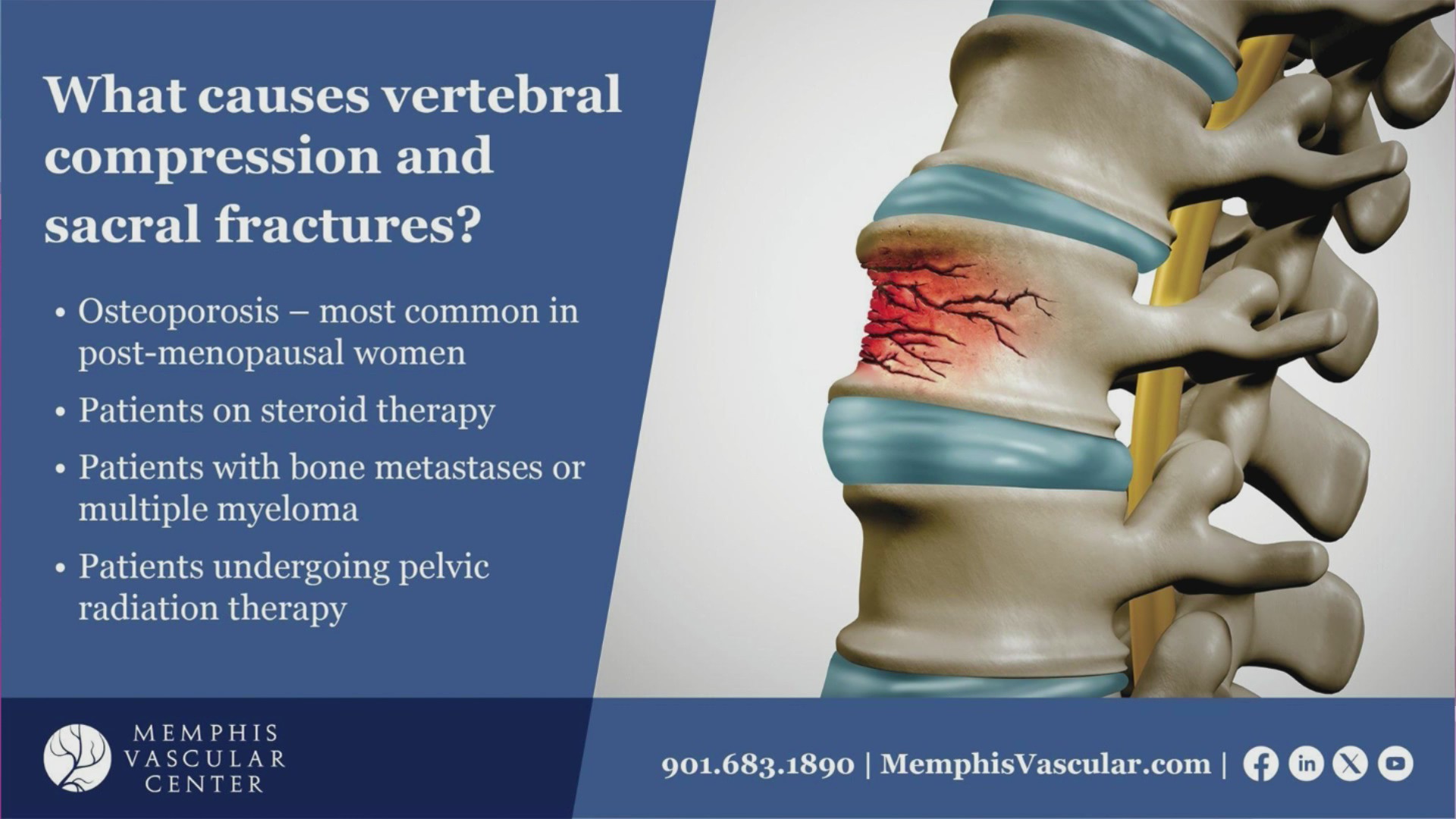 What causes vertebral compression and sacral fractures?

• Osteoporosis – most common in post-menopausal women

• Patients on steroid therapy

• Patients with bone metastases or multiple myeloma

• Patients undergoing pelvic radiation therapy

MEMPHIS VASCULAR CENTER

901.683.1890 | MemphisVascular.com |